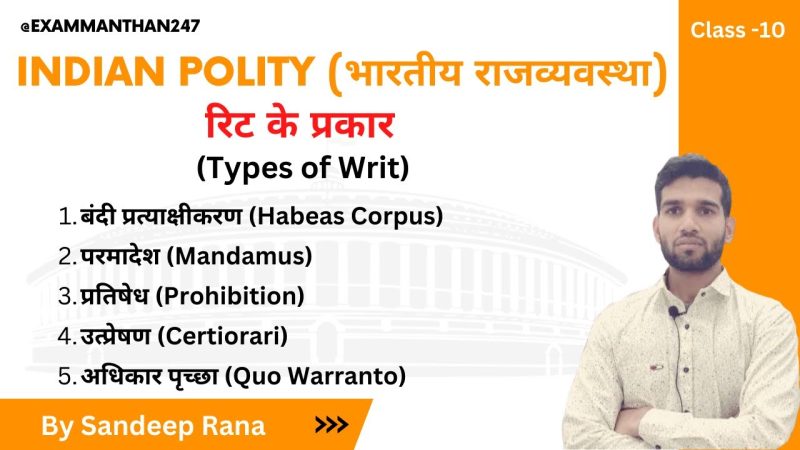 @EXAMMANTHAN247

Class -10

INDIAN POLITY (भारतीय राजव्यवस्था)

रिट के प्रकार

(Types of Writ)

1. बंदी प्रत्याक्षीकरण (Habeas Corpus)
2. परमादेश (Mandamus)
3. प्रतिषेध (Prohibition)
4. उत्प्रेषण (Certiorari)
5. अधिकार पृच्छा (Quo Warranto)

By Sandeep Rana >>>